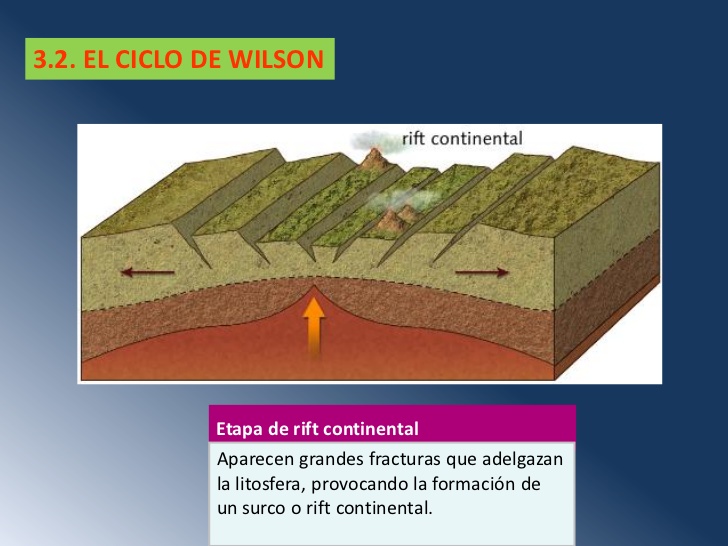 3.2. EL CICLO DE WILSON

rift continental

Etapa de rift continental

Aparecen grandes fracturas que adelgazan la litosfera, provocando la formación de un surco o rift continental.